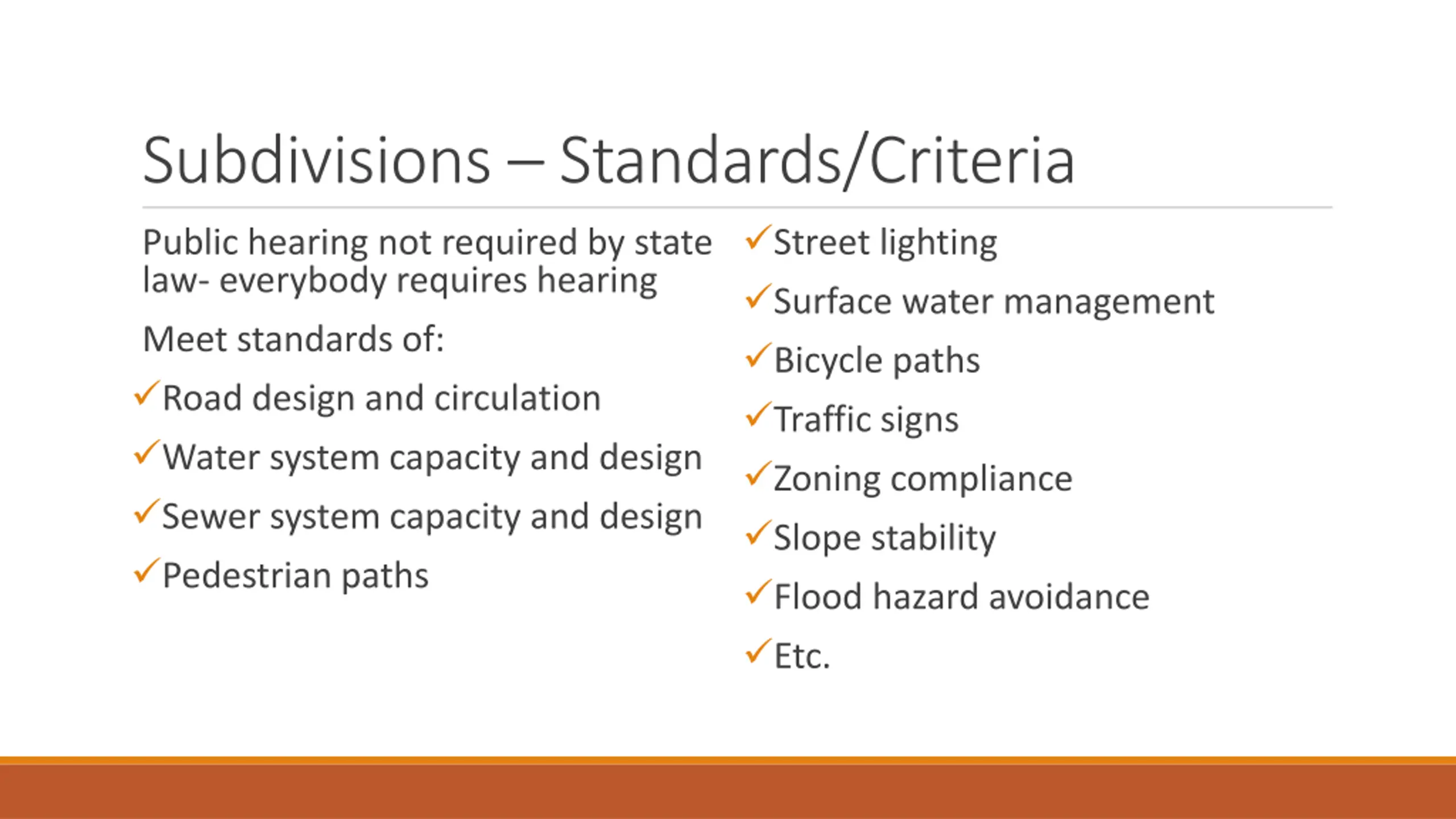 Subdivisions – Standards/Criteria

Public hearing not required by state law- everybody requires hearing

Meet standards of:

✓Road design and circulation

✓Water system capacity and design

✓Sewer system capacity and design

✓Pedestrian paths

✓Street lighting

✓Surface water management

✓Bicycle paths

✓Traffic signs

✓Zoning compliance

✓Slope stability

✓Flood hazard avoidance

✓Etc.